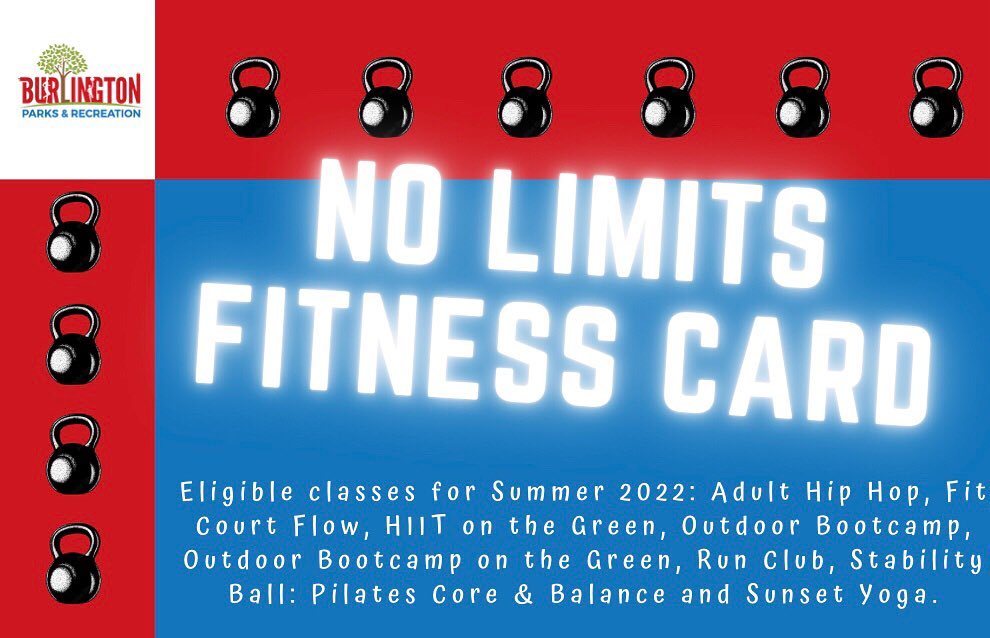 BURLINGTON
PARKS & RECREATION

NO LIMITS
FITNESS CARD

Eligible classes for Summer 2022: Adult Hip Hop, Fit Court Flow, HIIT on the Green, Outdoor Bootcamp, Outdoor Bootcamp on the Green, Run Club, Stability Ball: Pilates Core & Balance and Sunset Yoga.